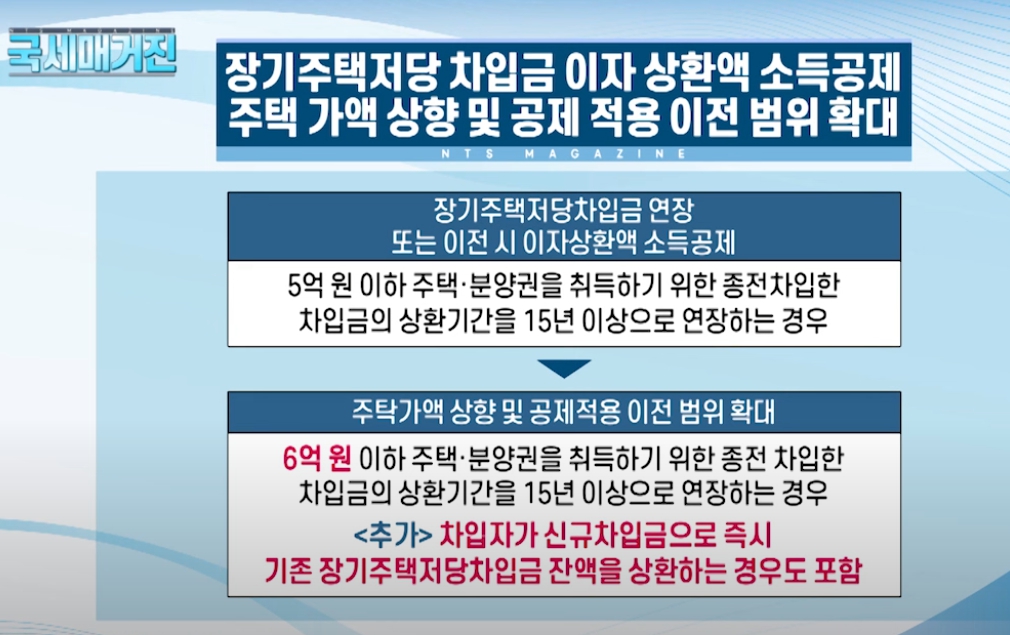 국세매거진

장기주택저당 차입금 이자 상환액 소득공제 주택 가액 상향 및 공제 적용 이전 범위 확대

NTS MAGAZINE

장기주택저당차입금 연장 또는 이전 시 이자상환액 소득공제

5억 원 이하 주택·분양권을 취득하기 위한 종전차입한 차입금의 상환기간을 15년 이상으로 연장하는 경우

주탁가액 상향 및 공제적용 이전 범위 확대

6억 원 이하 주택·분양권을 취득하기 위한 종전 차입한 차입금의 상환기간을 15년 이상으로 연장하는 경우

<추가> 차입자가 신규차입금으로 즉시 기존 장기주택저당차입금 잔액을 상환하는 경우도 포함